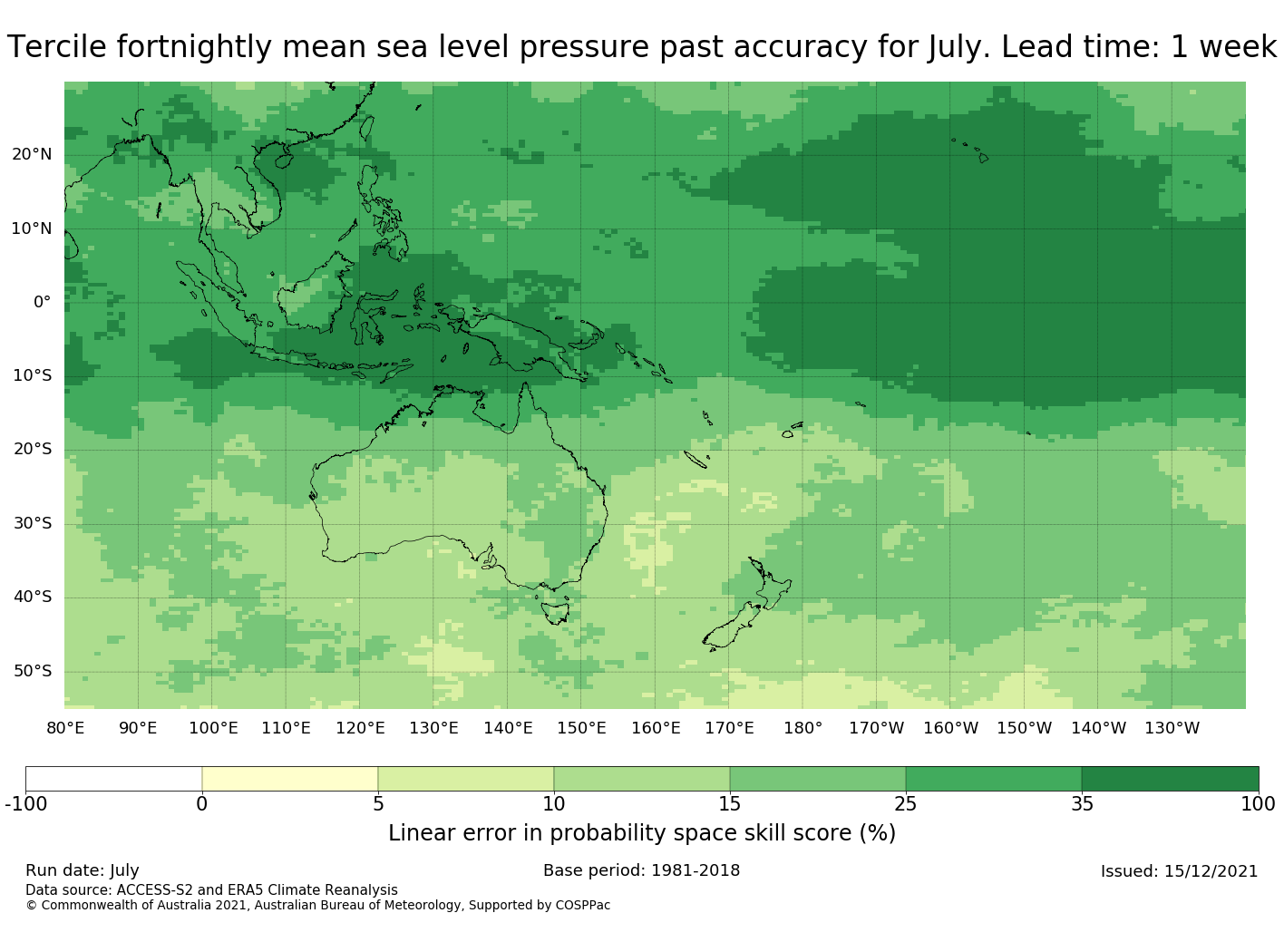 Tercile fortnightly mean sea level pressure past accuracy for July. Lead time: 1 week

20°N
10°N
0°
10°S
20°S
30°S
40°S
50°S

80°E 90°E 100°E 110°E 120°E 130°E 140°E 150°E 160°E 170°E 180° 170°W 160°W 150°W 140°W 130°W

-100 0 5 10 15 25 35 100

Linear error in probability space skill score (%)

Run date: July
Base period: 1981-2018
Issued: 15/12/2021
Data source: ACCESS-S2 and ERA5 Climate Reanalysis
© Commonwealth of Australia 2021, Australian Bureau of Meteorology, Supported by COSPPac